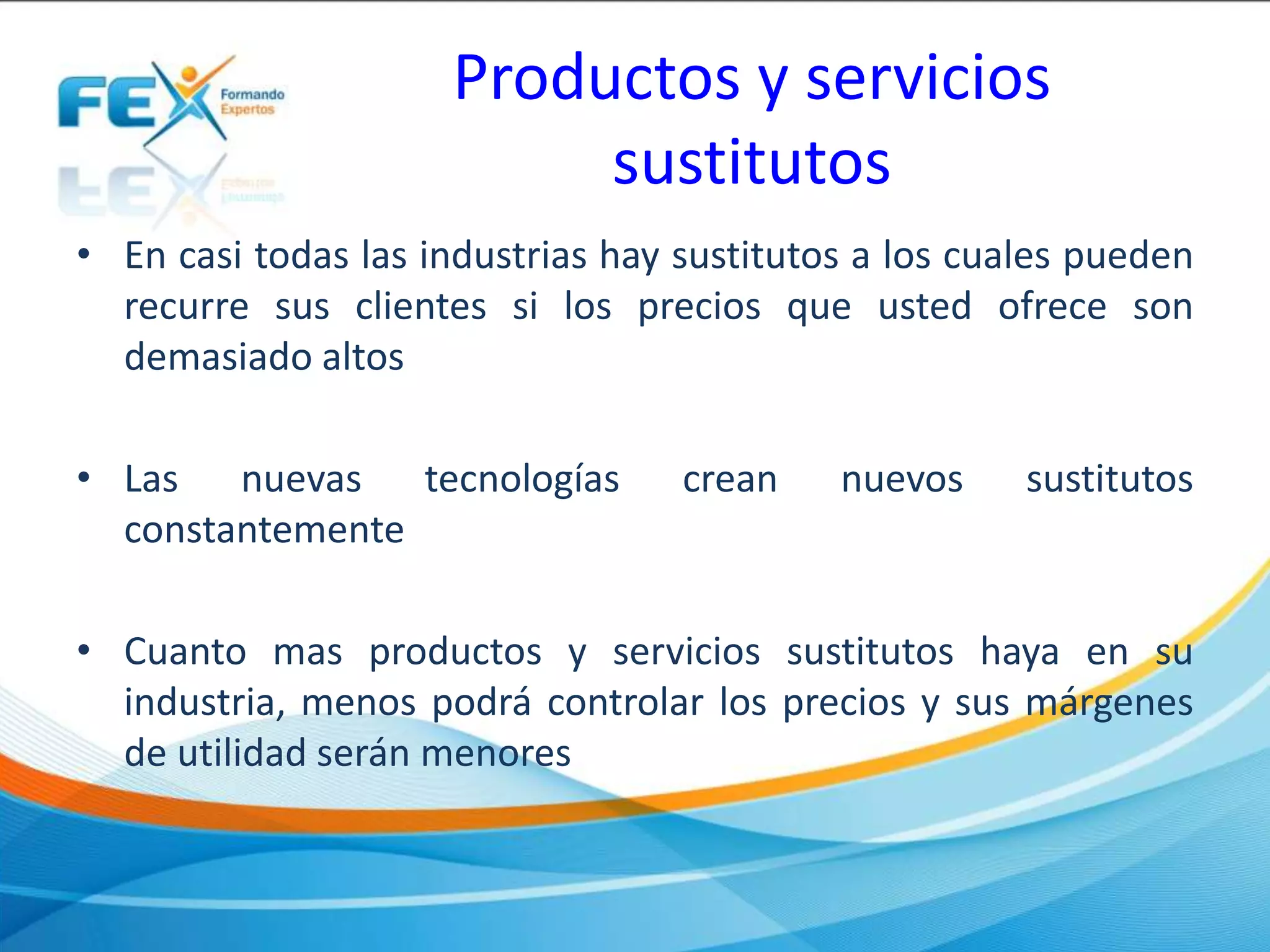 FEX Formando Expertos

Productos y servicios sustitutos

• En casi todas las industrias hay sustitutos a los cuales pueden recurre sus clientes si los precios que usted ofrece son demasiado altos

• Las nuevas tecnologías crean nuevos sustitutos constantemente

• Cuanto mas productos y servicios sustitutos haya en su industria, menos podrá controlar los precios y sus márgenes de utilidad serán menores